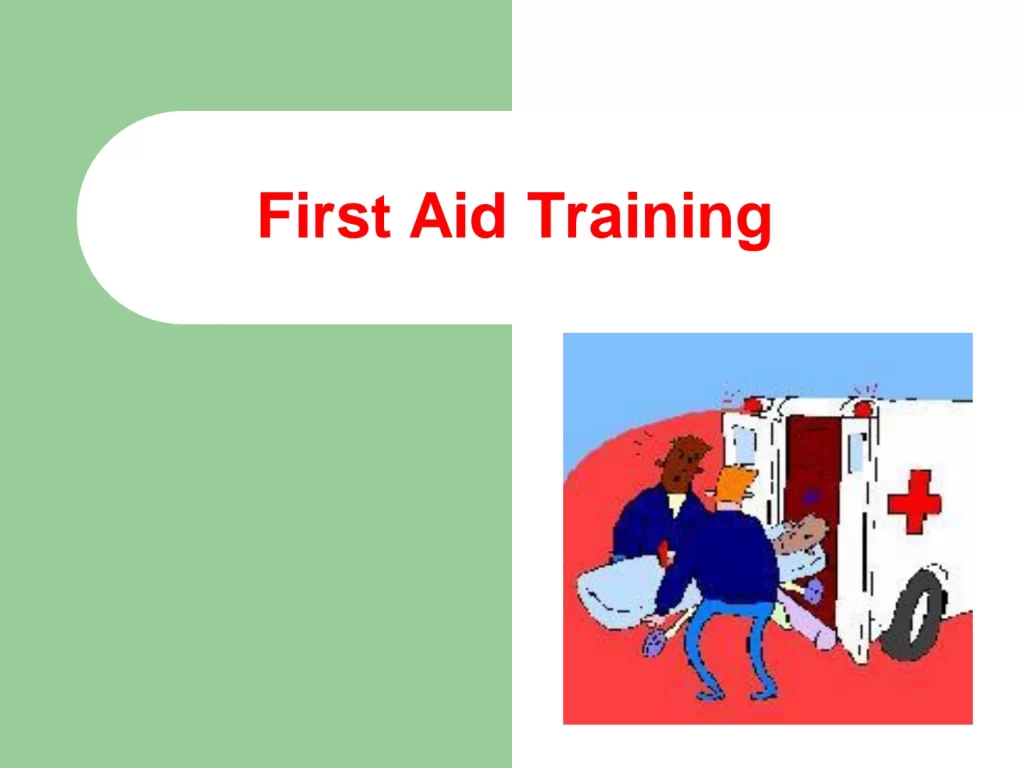 First Aid Training